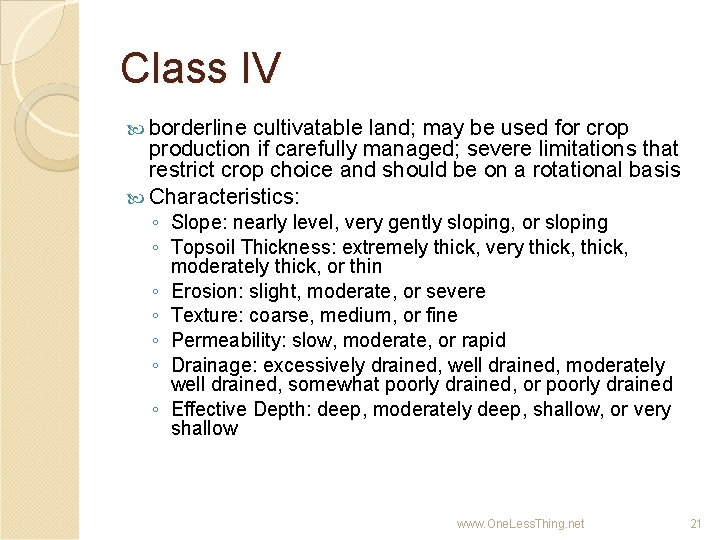 Class IV

borderline cultivatable land; may be used for crop production if carefully managed; severe limitations that restrict crop choice and should be on a rotational basis

Characteristics:

◦ Slope: nearly level, very gently sloping, or sloping
◦ Topsoil Thickness: extremely thick, very thick, thick, moderately thick, or thin
◦ Erosion: slight, moderate, or severe
◦ Texture: coarse, medium, or fine
◦ Permeability: slow, moderate, or rapid
◦ Drainage: excessively drained, well drained, moderately well drained, somewhat poorly drained, or poorly drained
◦ Effective Depth: deep, moderately deep, shallow, or very shallow

www.OneLessThing.net 21